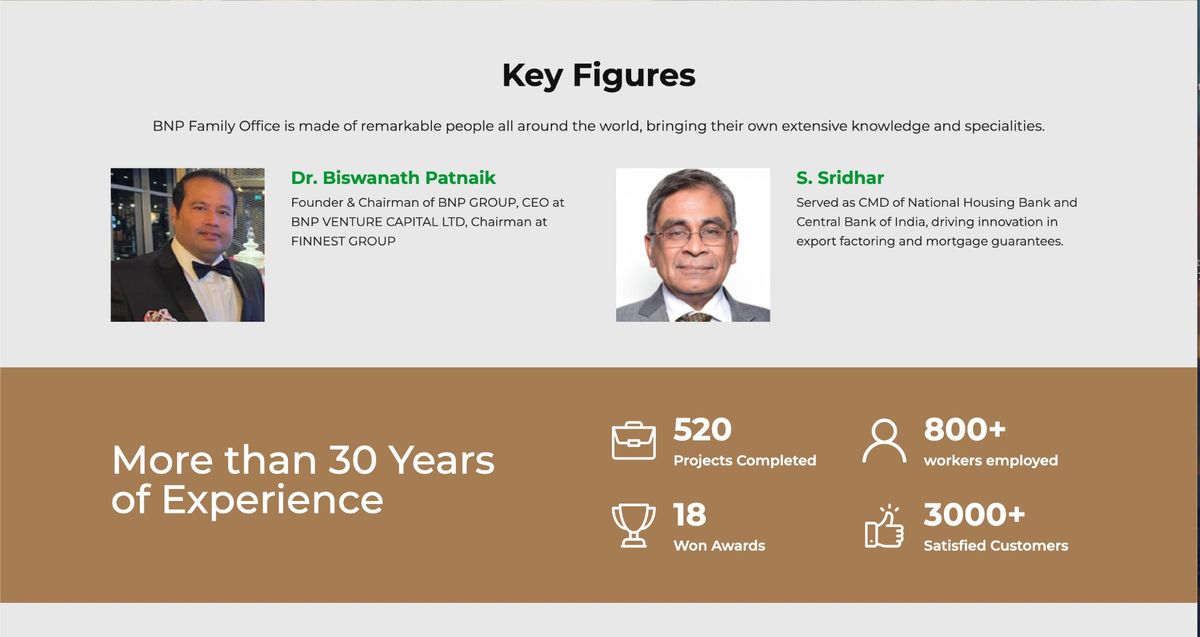 Key Figures

BNP Family Office is made of remarkable people all around the world, bringing their own extensive knowledge and specialities.

Dr. Biswanath Patnaik

Founder & Chairman of BNP GROUP, CEO at BNP VENTURE CAPITAL LTD, Chairman at FINNEST GROUP

S. Sridhar

Served as CMD of National Housing Bank and Central Bank of India, driving innovation in export factoring and mortgage guarantees.

More than 30 Years of Experience

520

Projects Completed

800+

workers employed

18

Won Awards

3000+

Satisfied Customers